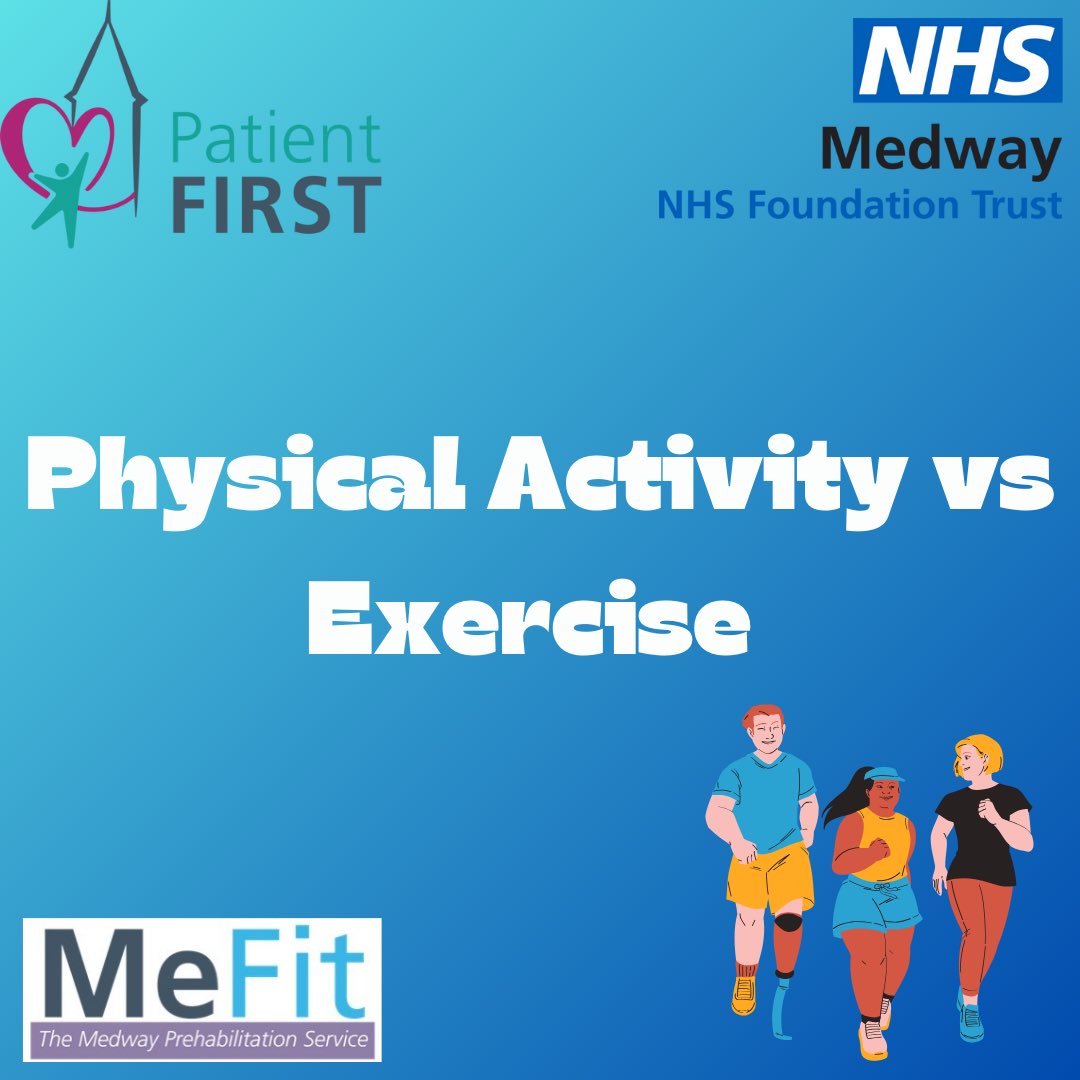 Patient FIRST

NHS
Medway
NHS Foundation Trust

Physical Activity vs Exercise

MeFit
The Medway Prehabilitation Service